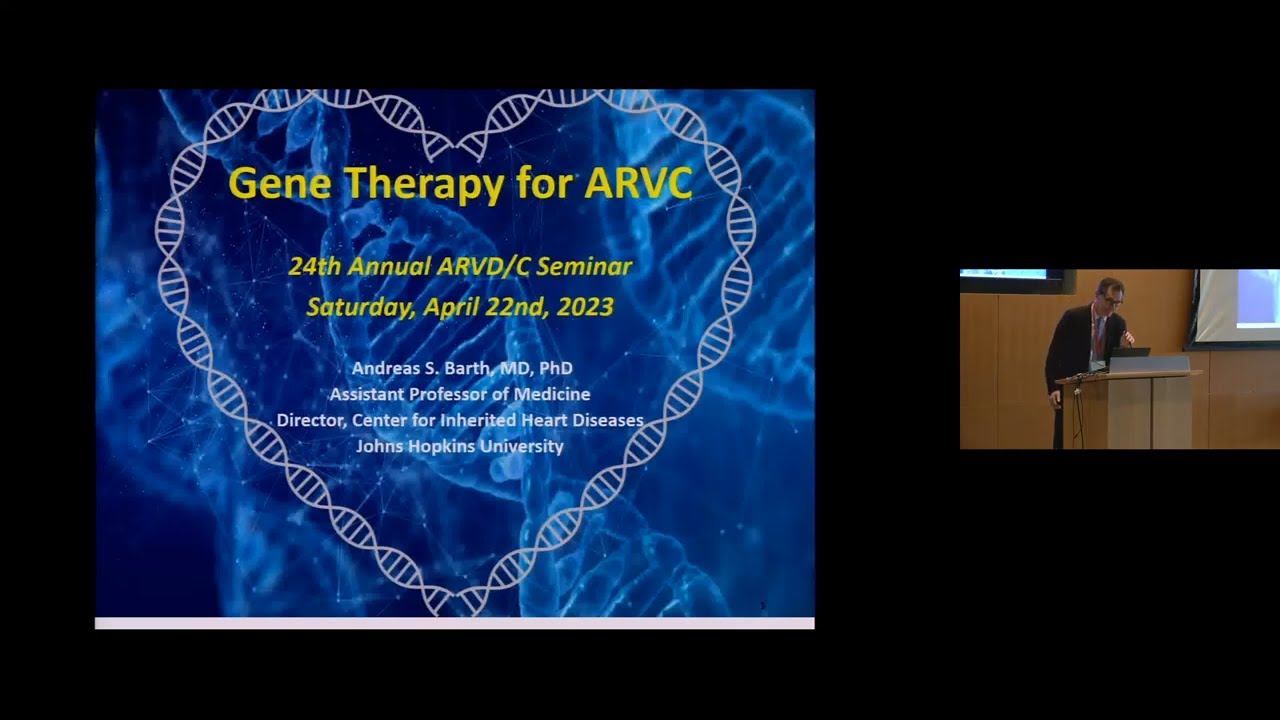 Gene Therapy for ARVC

24th Annual ARVD/C Seminar
Saturday, April 22nd, 2023

Andreas S. Barth, MD, PhD
Assistant Professor of Medicine
Director, Center for Inherited Heart Diseases
Johns Hopkins University